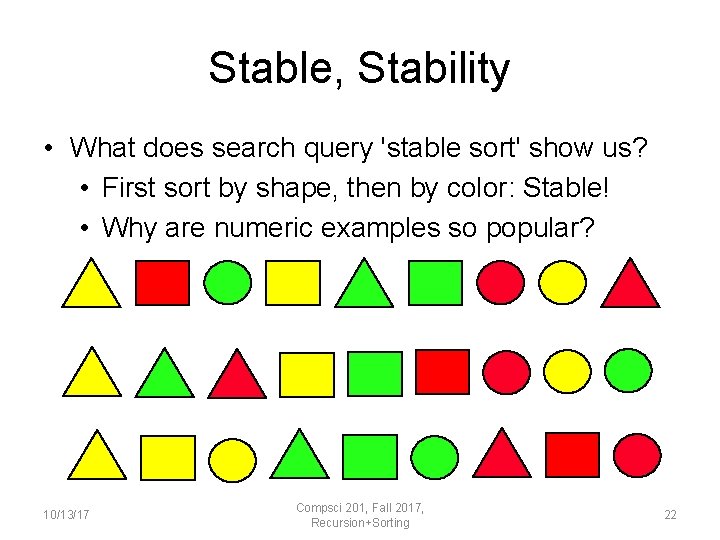 Stable, Stability

• What does search query 'stable sort' show us?
  • First sort by shape, then by color: Stable!
  • Why are numeric examples so popular?

10/13/17

Compsci 201, Fall 2017, Recursion+Sorting

22